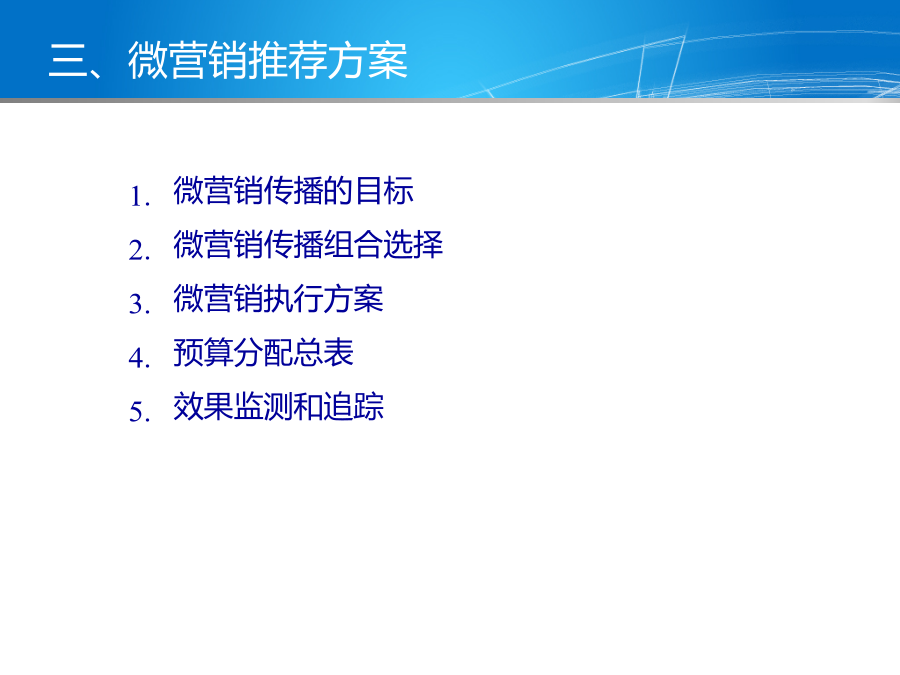 三、微营销推荐方案

1. 微营销传播的目标
2. 微营销传播组合选择
3. 微营销执行方案
4. 预算分配总表
5. 效果监测和追踪